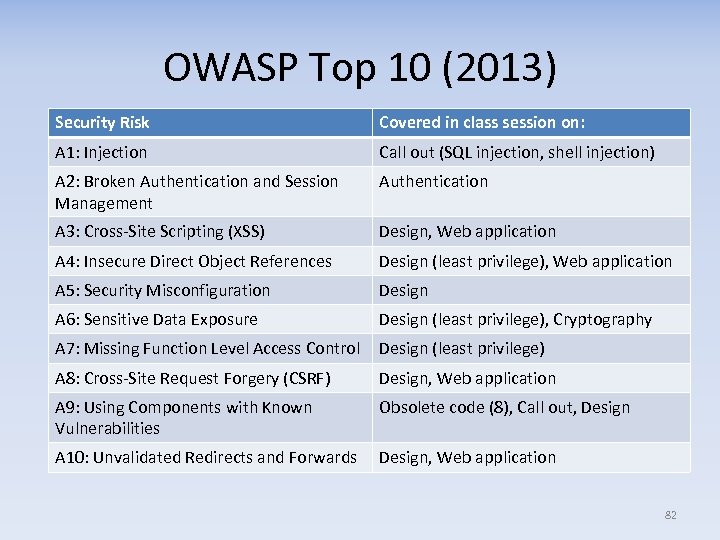 OWASP Top 10 (2013)

| Security Risk | Covered in class session on: |
|---|---|
| A1: Injection | Call out (SQL injection, shell injection) |
| A2: Broken Authentication and Session Management | Authentication |
| A3: Cross-Site Scripting (XSS) | Design, Web application |
| A4: Insecure Direct Object References | Design (least privilege), Web application |
| A5: Security Misconfiguration | Design |
| A6: Sensitive Data Exposure | Design (least privilege), Cryptography |
| A7: Missing Function Level Access Control | Design (least privilege) |
| A8: Cross-Site Request Forgery (CSRF) | Design, Web application |
| A9: Using Components with Known Vulnerabilities | Obsolete code (8), Call out, Design |
| A10: Unvalidated Redirects and Forwards | Design, Web application |

82